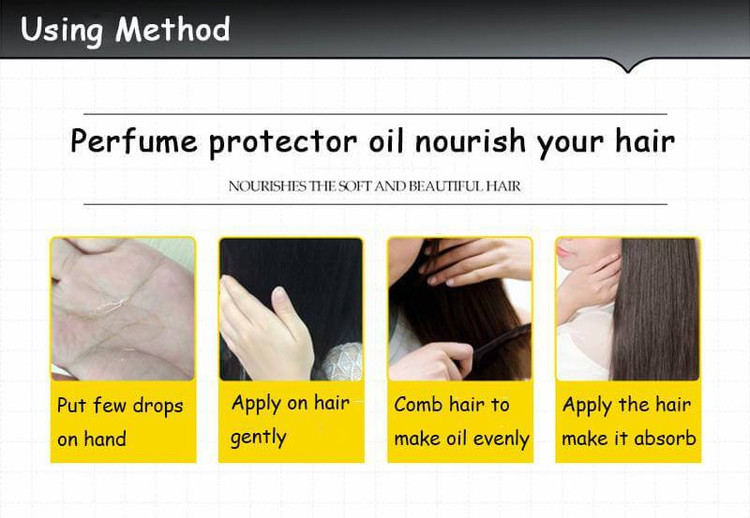 Using Method

Perfume protector oil nourish your hair

NOURISHES THE SOFT AND BEAUTIFUL HAIR

Put few drops on hand

Apply on hair gently

Comb hair to make oil evenly

Apply the hair make it absorb